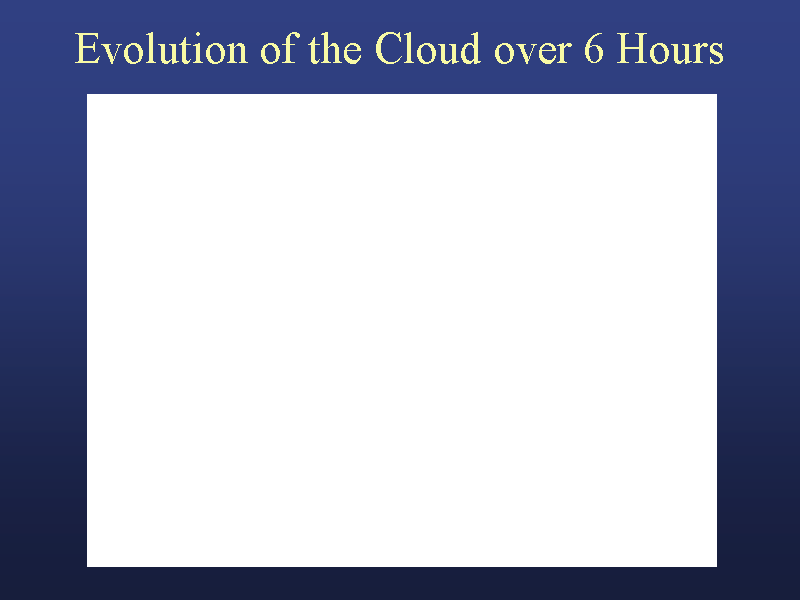 Evolution of the Cloud over 6 Hours